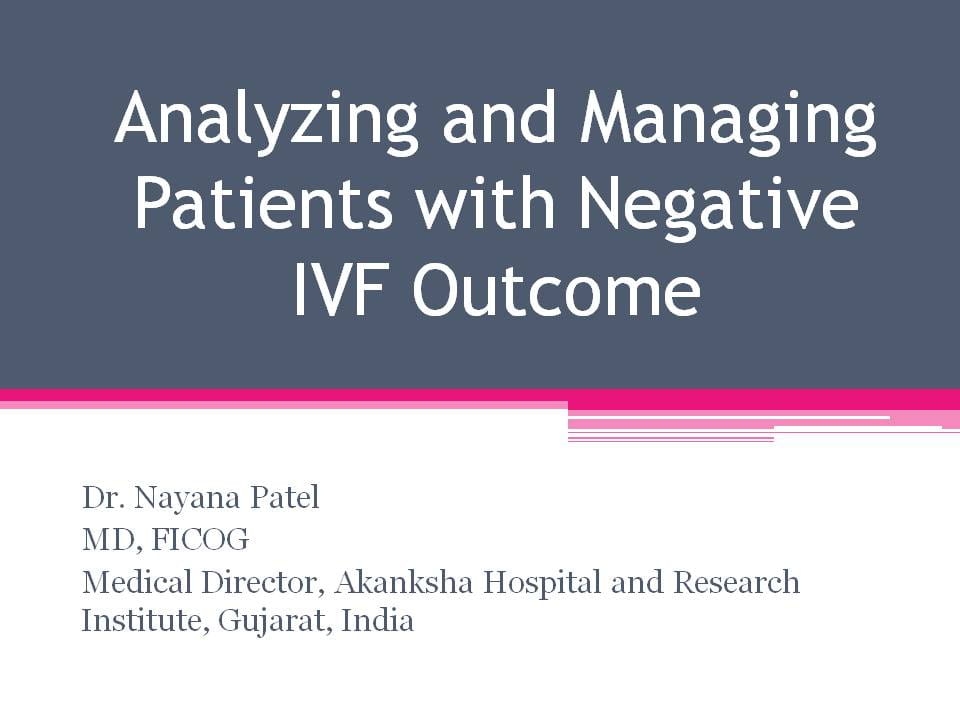 Analyzing and Managing Patients with Negative IVF Outcome

Dr. Nayana Patel
MD, FICOG
Medical Director, Akanksha Hospital and Research Institute, Gujarat, India